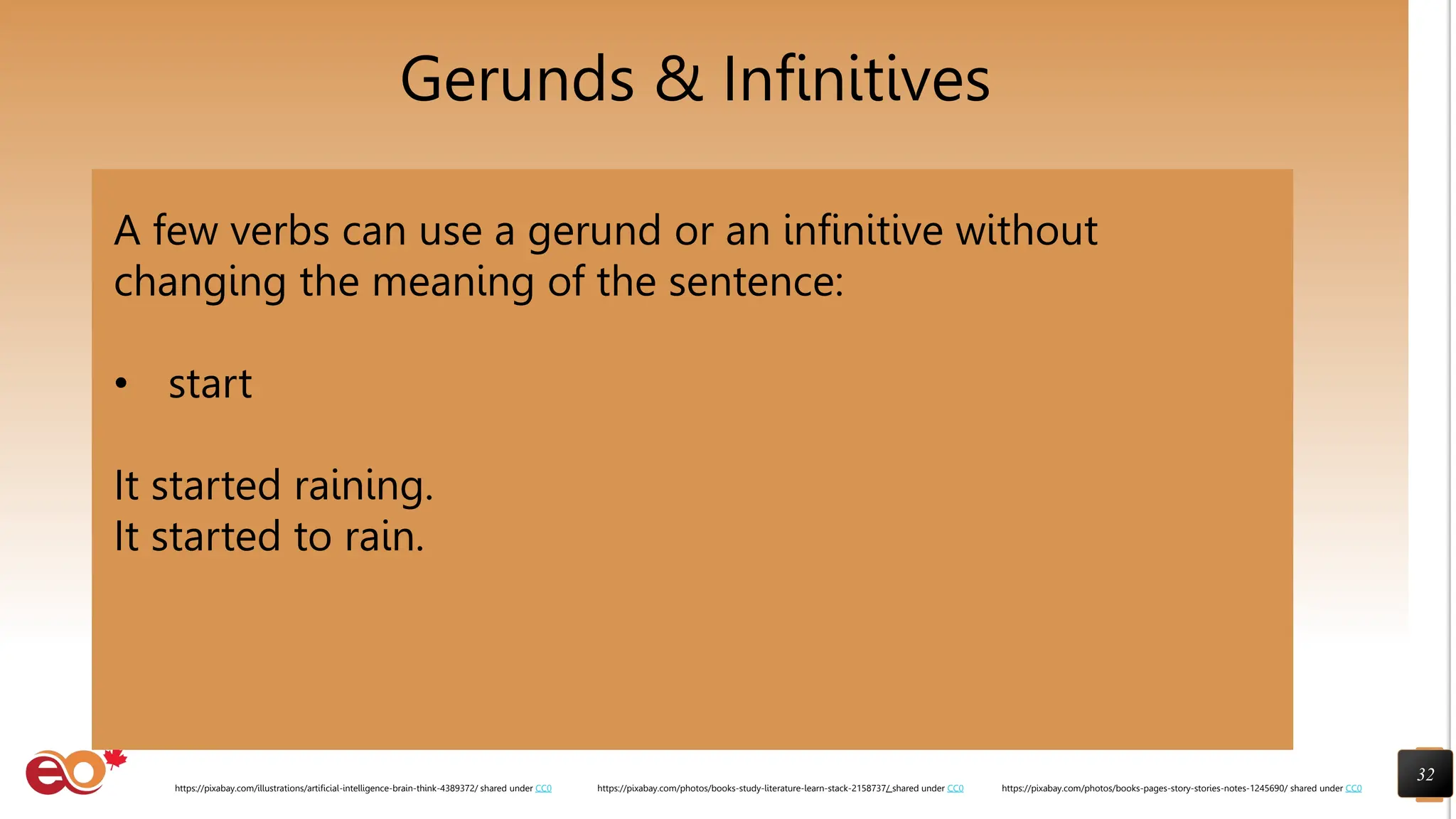 Gerunds & Infinitives

A few verbs can use a gerund or an infinitive without changing the meaning of the sentence:

• start

It started raining.
It started to rain.

eo

https://pixabay.com/illustrations/artificial-intelligence-brain-think-4389372/ shared under CC0 https://pixabay.com/photos/books-study-literature-learn-stack-2158737/ shared under CC0 https://pixabay.com/photos/books-pages-story-stories-notes-1245690/ shared under CC0

32